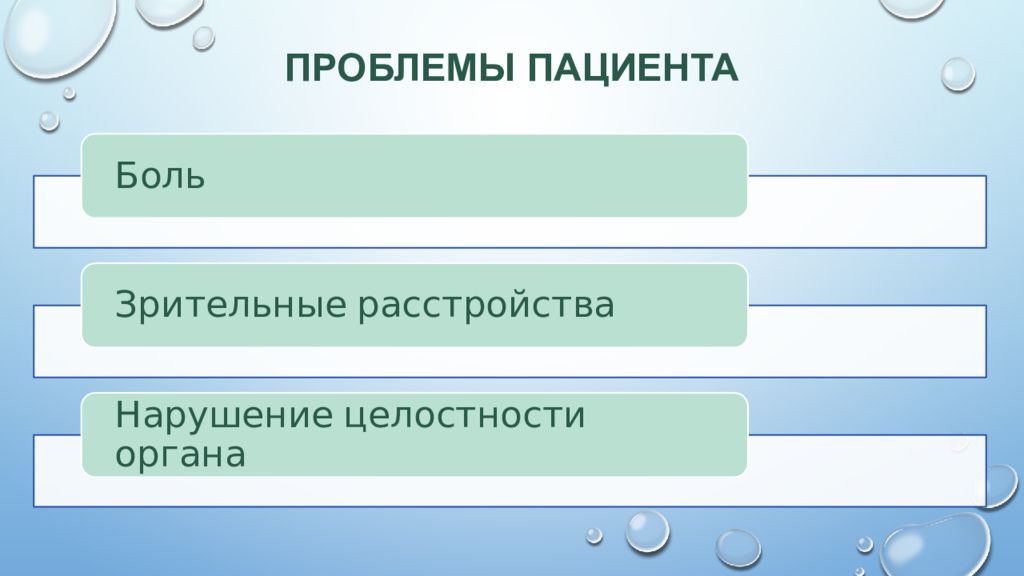 ПРОБЛЕМЫ ПАЦИЕНТА

Боль

Зрительные расстройства

Нарушение целостности органа